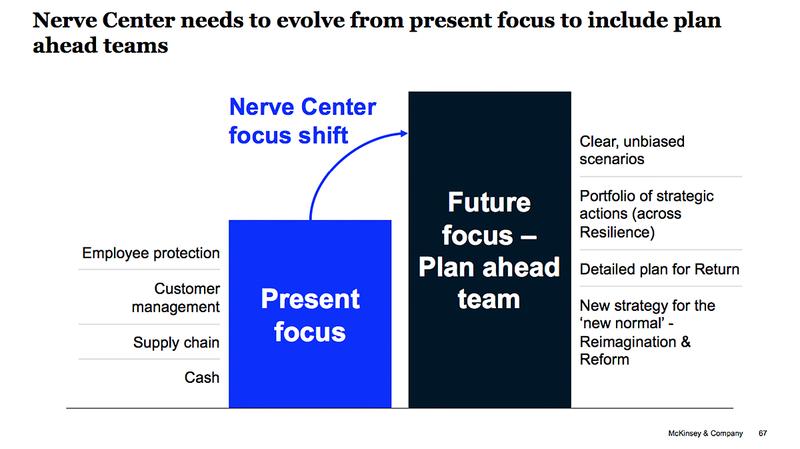 Nerve Center needs to evolve from present focus to include plan ahead teams

Nerve Center focus shift

Employee protection

Customer management

Supply chain

Cash

Present focus

Future focus – Plan ahead team

Clear, unbiased scenarios

Portfolio of strategic actions (across Resilience)

Detailed plan for Return

New strategy for the 'new normal' - Reimagination & Reform

McKinsey & Company 67